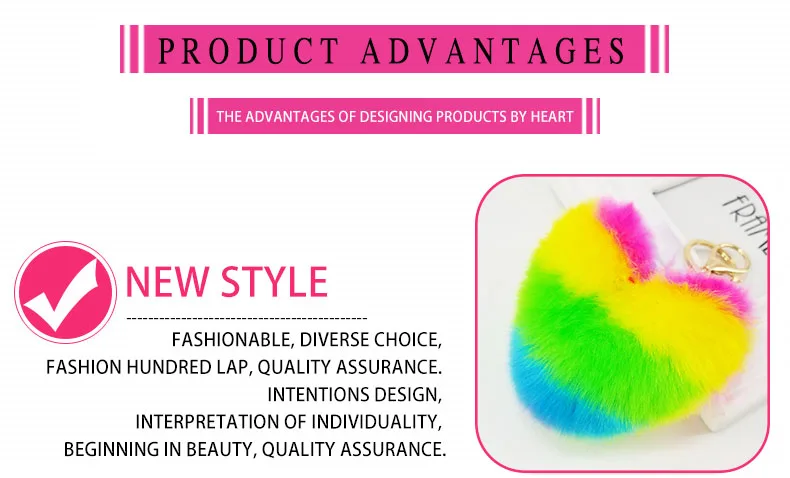 PRODUCT ADVANTAGES

THE ADVANTAGES OF DESIGNING PRODUCTS BY HEART

NEW STYLE

FASHIONABLE, DIVERSE CHOICE,
FASHION HUNDRED LAP, QUALITY ASSURANCE.
INTENTIONS DESIGN,
INTERPRETATION OF INDIVIDUALITY,
BEGINNING IN BEAUTY, QUALITY ASSURANCE.